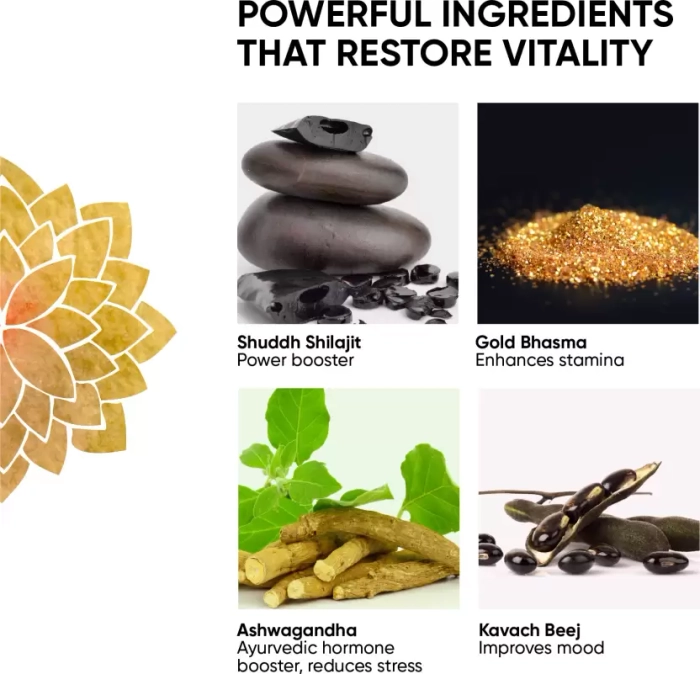 POWERFUL INGREDIENTS THAT RESTORE VITALITY

Shuddh Shilajit
Power booster

Gold Bhasma
Enhances stamina

Ashwagandha
Ayurvedic hormone booster, reduces stress

Kavach Beej
Improves mood